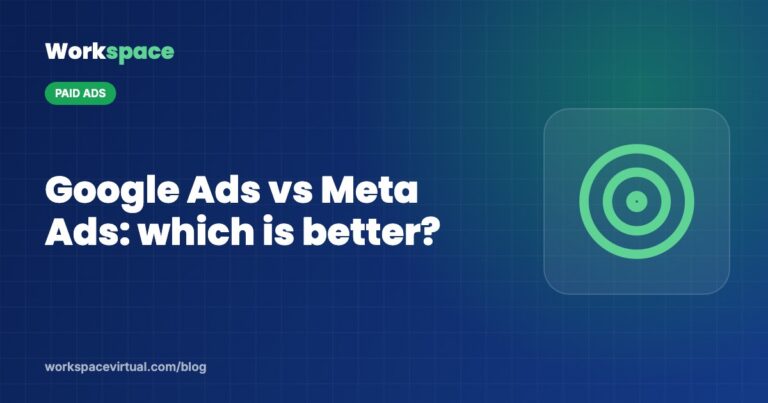 Workspace

PAID ADS

Google Ads vs Meta Ads: which is better?

workspacevirtual.com/blog